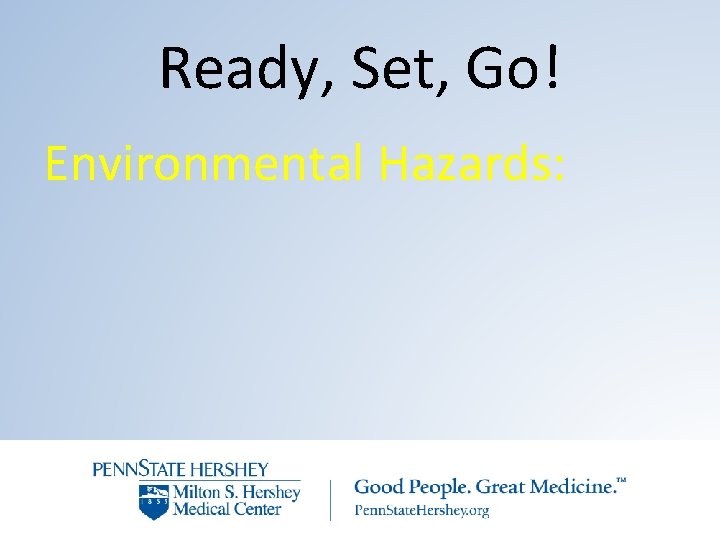 Ready, Set, Go!

Environmental Hazards:

PENNSTATE HERSHEY
1855
Milton S. Hershey Medical Center

Good People. Great Medicine.™
PennStateHershey.org